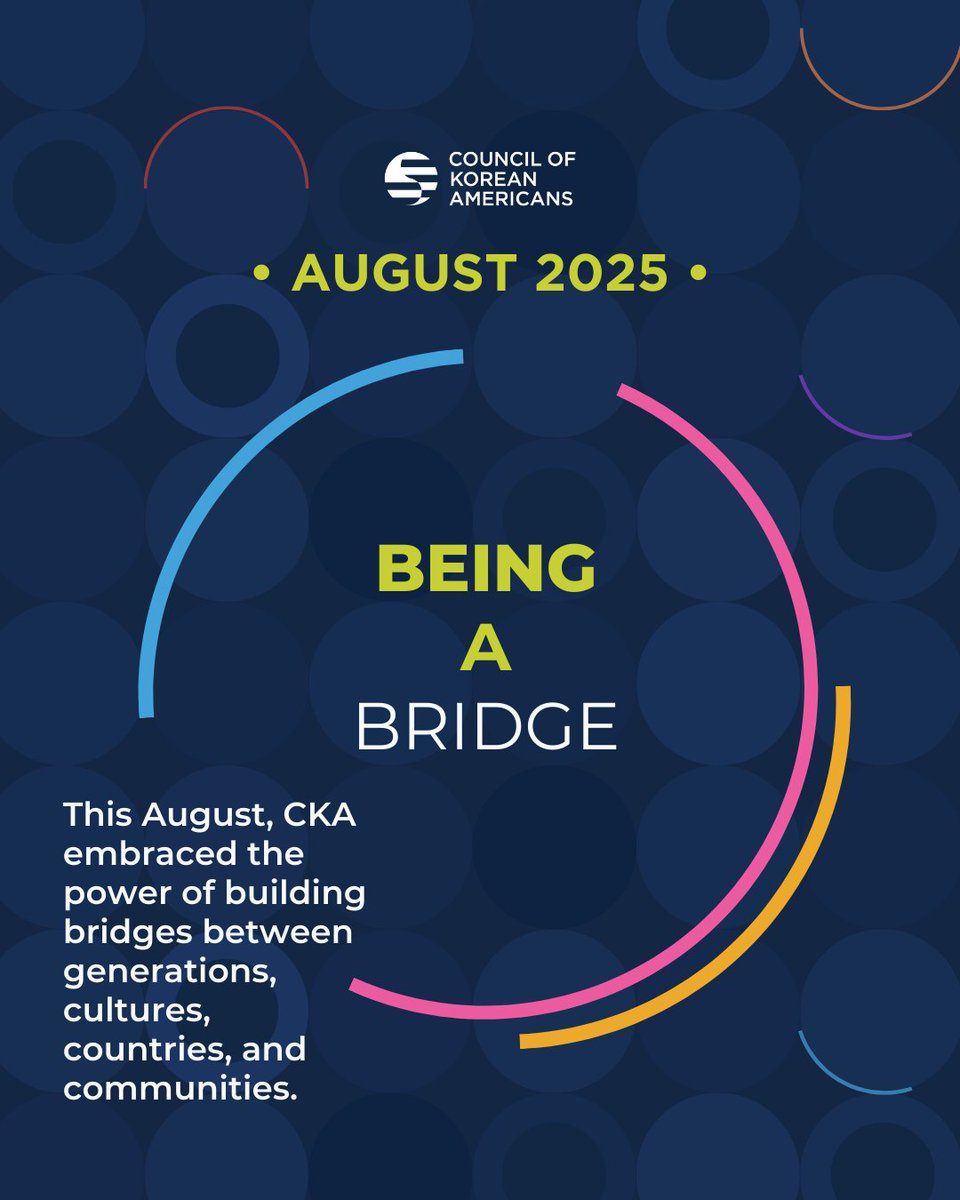 COUNCIL OF KOREAN AMERICANS

• AUGUST 2025 •

BEING A BRIDGE

This August, CKA embraced the power of building bridges between generations, cultures, countries, and communities.